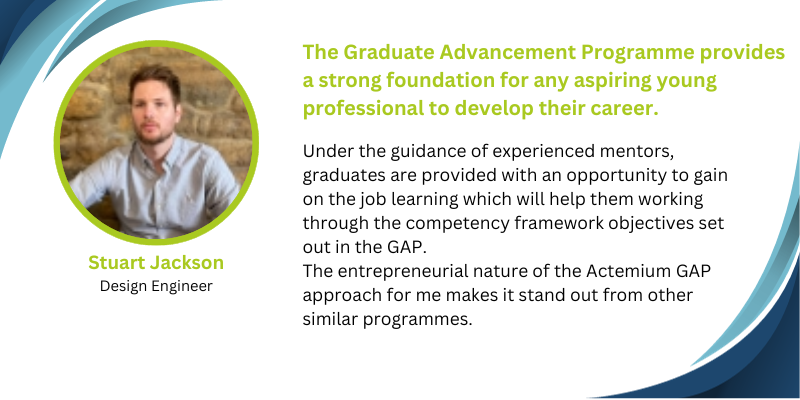 Stuart Jackson
Design Engineer

The Graduate Advancement Programme provides a strong foundation for any aspiring young professional to develop their career.

Under the guidance of experienced mentors, graduates are provided with an opportunity to gain on the job learning which will help them working through the competency framework objectives set out in the GAP.
The entrepreneurial nature of the Actemium GAP approach for me makes it stand out from other similar programmes.